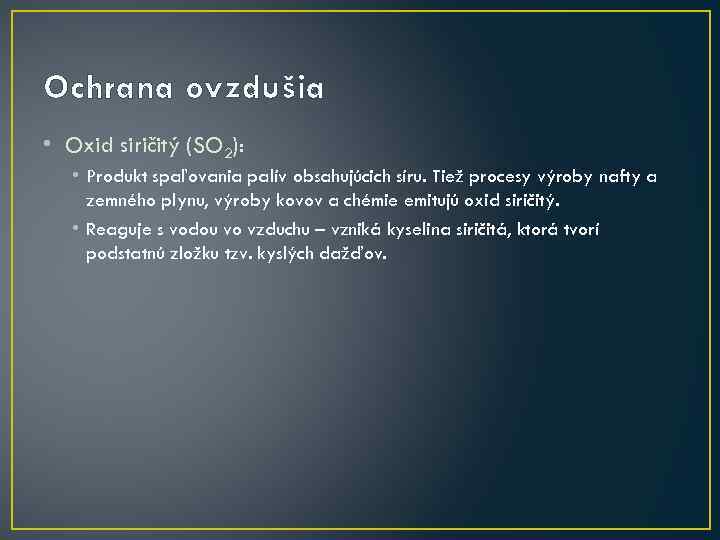 Ochrana ovzdušia

• Oxid siričitý ($SO_2$):

• Produkt spaľovania palív obsahujúcich síru. Tiež procesy výroby nafty a zemného plynu, výroby kovov a chémie emitujú oxid siričitý.

• Reaguje s vodou vo vzduchu – vzniká kyselina siričitá, ktorá tvorí podstatnú zložku tzv. kyslých dažďov.